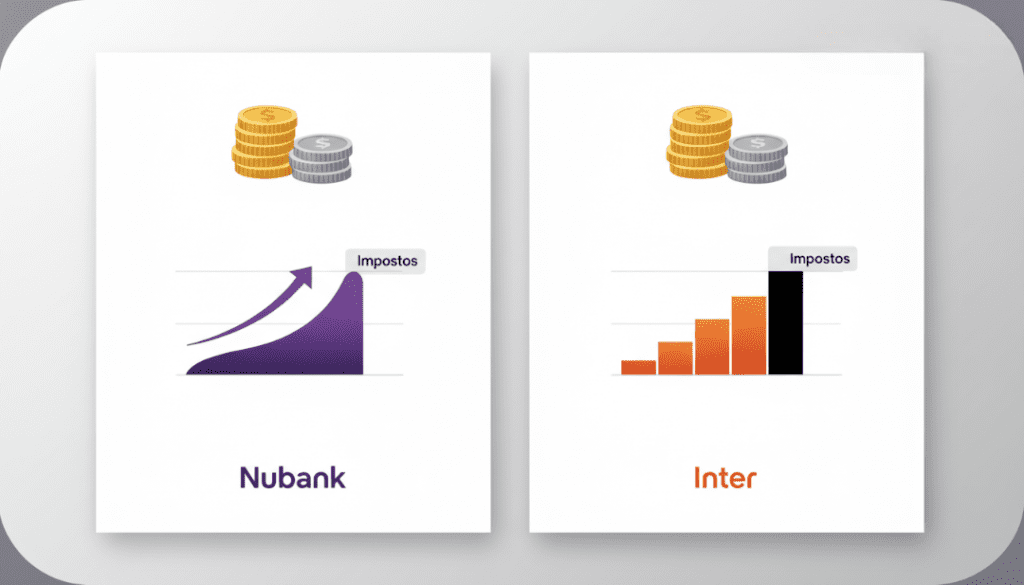 Impostos

Nubank

Impostos

Inter